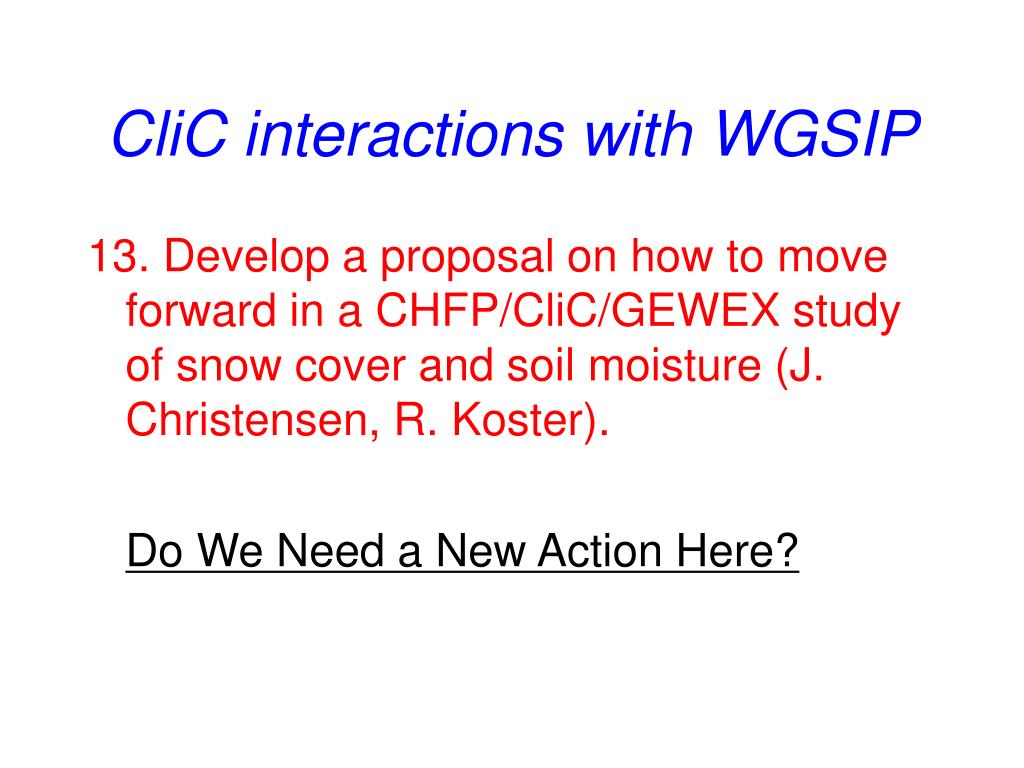 CliC interactions with WGSIP

13. Develop a proposal on how to move forward in a CHFP/CliC/GEWEX study of snow cover and soil moisture (J. Christensen, R. Koster).

Do We Need a New Action Here?